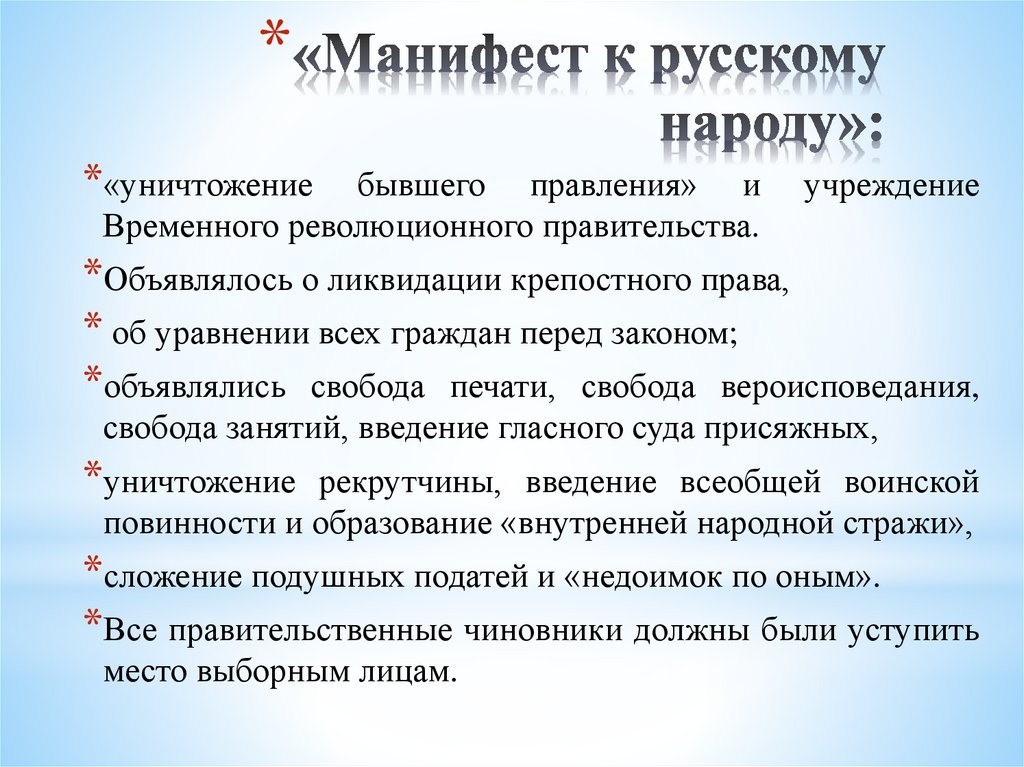 * «Манифест к русскому народу»:

* «уничтожение бывшего правления» и учреждение Временного революционного правительства.

* Объявлялось о ликвидации крепостного права,

* об уравнении всех граждан перед законом;

* объявлялись свобода печати, свобода вероисповедания, свобода занятий, введение гласного суда присяжных,

* уничтожение рекрутчины, введение всеобщей воинской повинности и образование «внутренней народной стражи»,

* сложение подушных податей и «недоимок по оным».

* Все правительственные чиновники должны были уступить место выборным лицам.